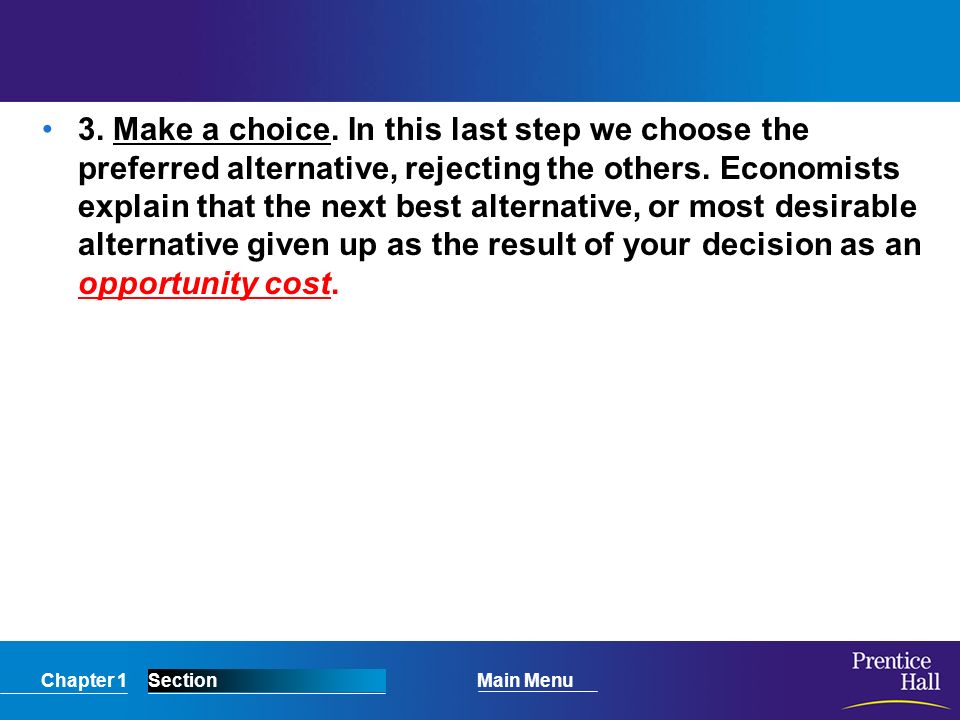 • 3. Make a choice. In this last step we choose the preferred alternative, rejecting the others. Economists explain that the next best alternative, or most desirable alternative given up as the result of your decision as an opportunity cost.

Chapter 1 Section Main Menu

Prentice Hall